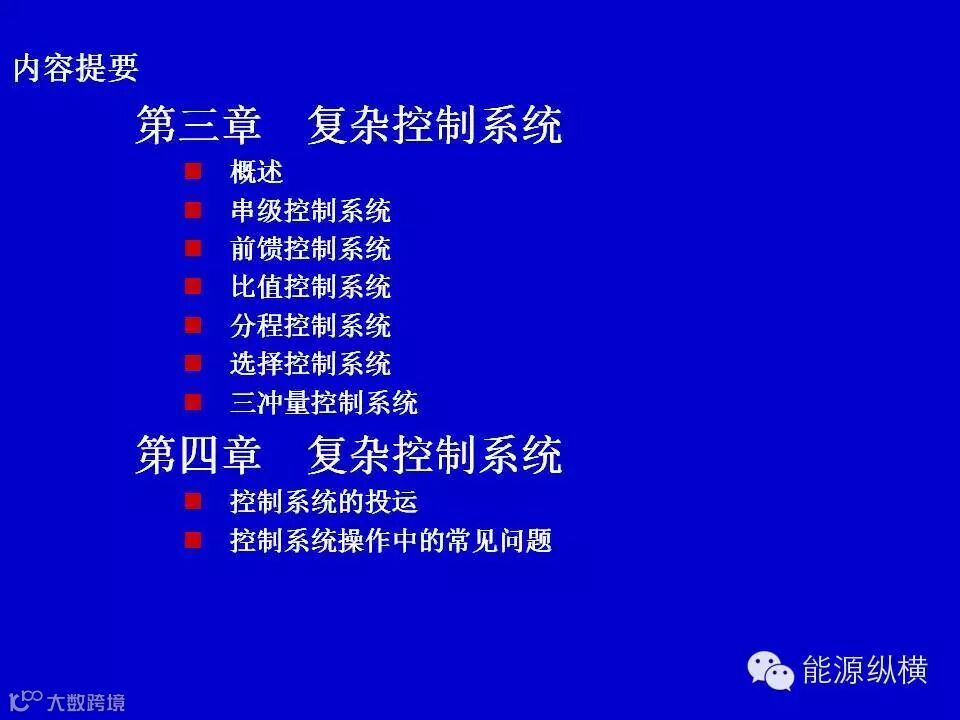 内容提要

第三章　复杂控制系统

概述
串级控制系统
前馈控制系统
比值控制系统
分程控制系统
选择控制系统
三冲量控制系统

第四章　复杂控制系统

控制系统的投运
控制系统操作中的常见问题

能源纵横

大数跨境